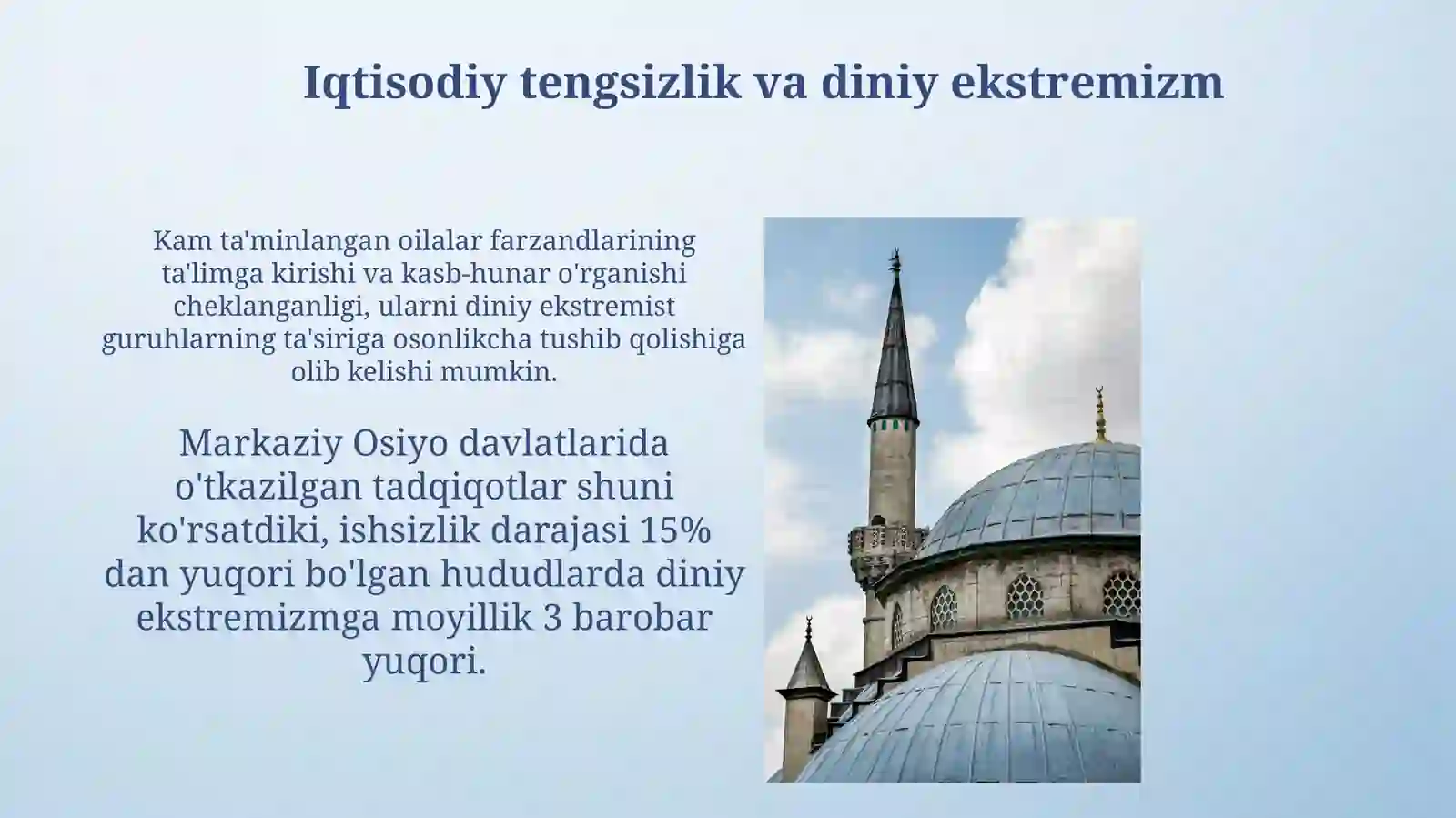 Iqtisodiy tengsizlik va diniy ekstremizm

Kam ta'minlangan oilalar farzandlarining ta'limga kirishi va kasb-hunar o'rganishi cheklanganligi, ularni diniy ekstremist guruhlarning ta'siriga osonlikcha tushib qolishiga olib kelishi mumkin.

Markaziy Osiyo davlatlarida o'tkazilgan tadqiqotlar shuni ko'rsatdiki, ishsizlik darajasi 15% dan yuqori bo'lgan hududlarda diniy ekstremizmga moyillik 3 barobar yuqori.